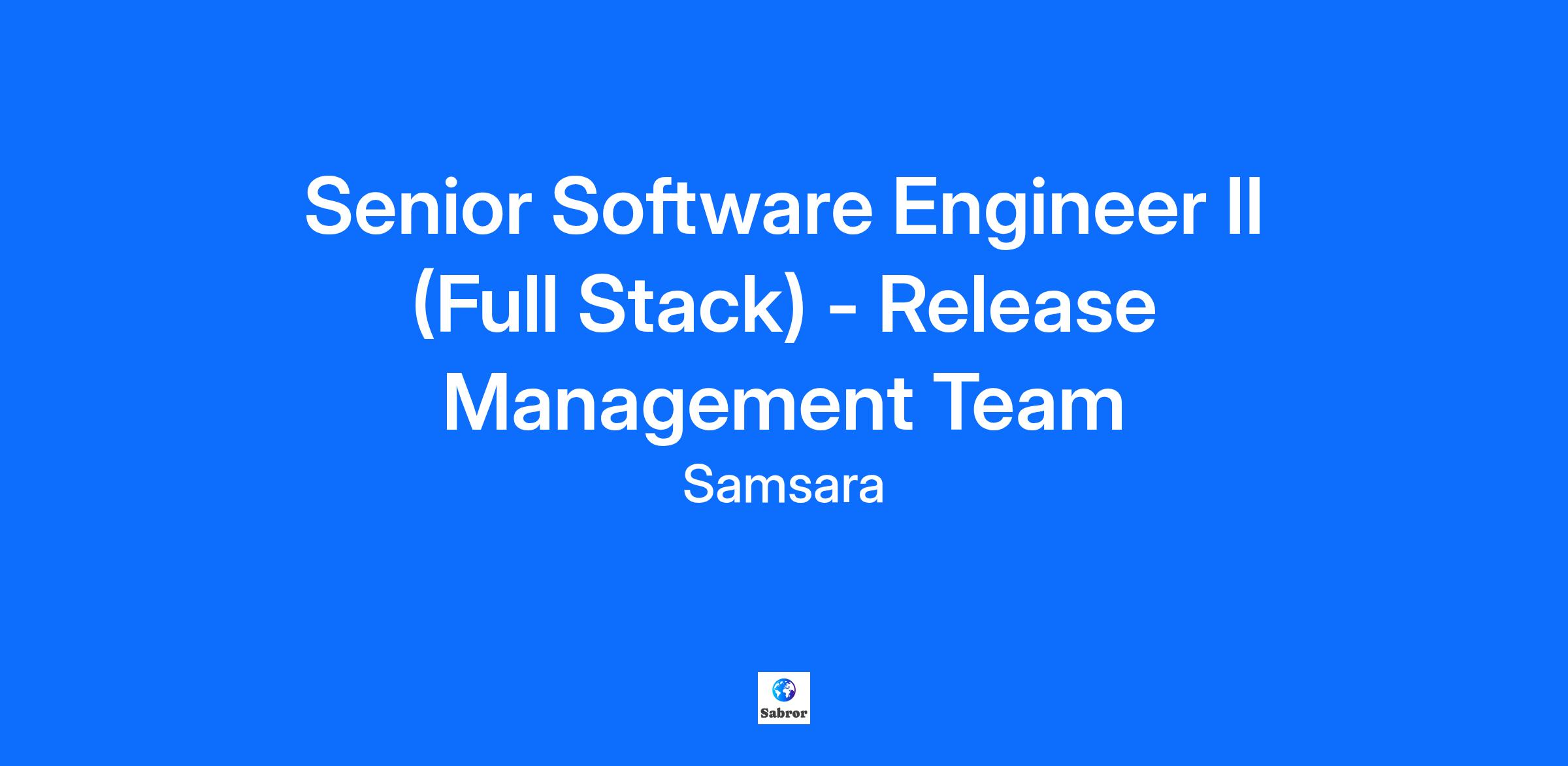 Senior Software Engineer II (Full Stack) - Release Management Team

Samsara

Sabror